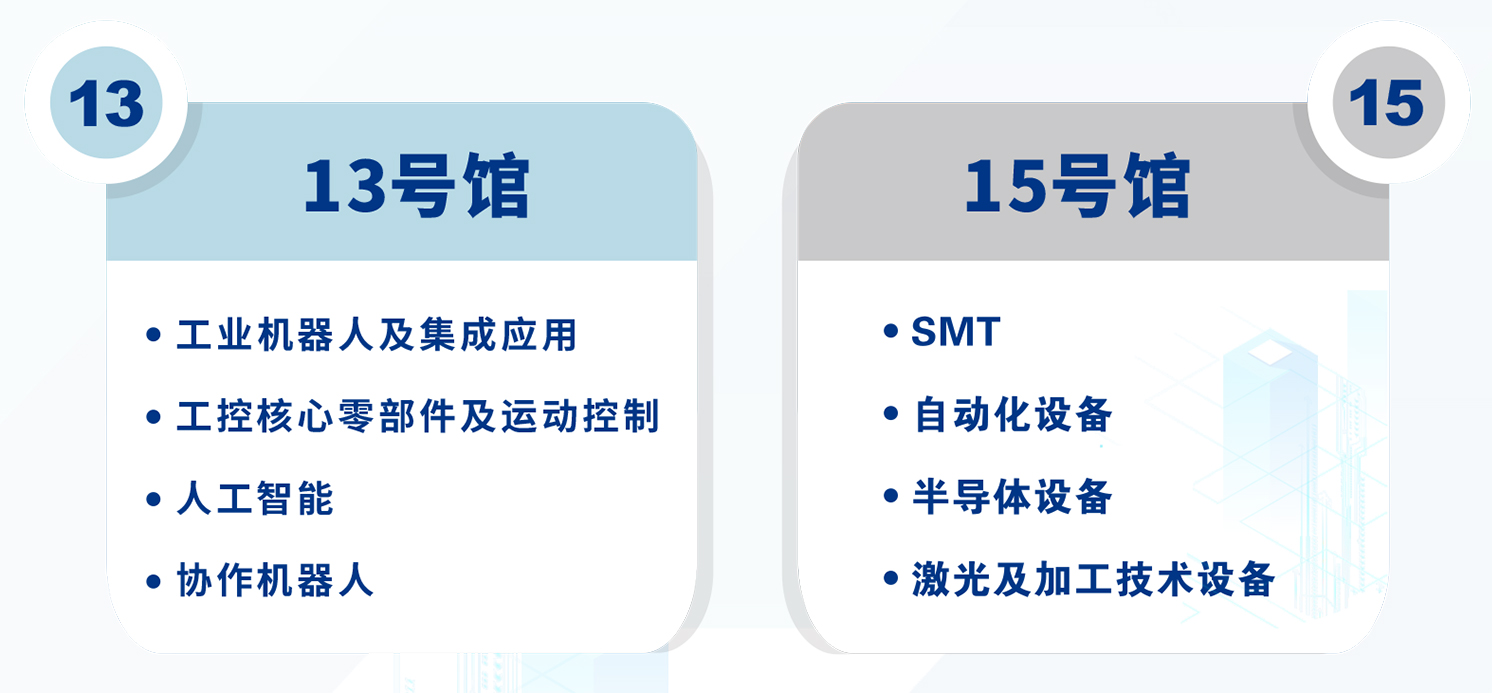 13

13号馆

• 工业机器人及集成应用
• 工控核心零部件及运动控制
• 人工智能
• 协作机器人

15

15号馆

• SMT
• 自动化设备
• 半导体设备
• 激光及加工技术设备